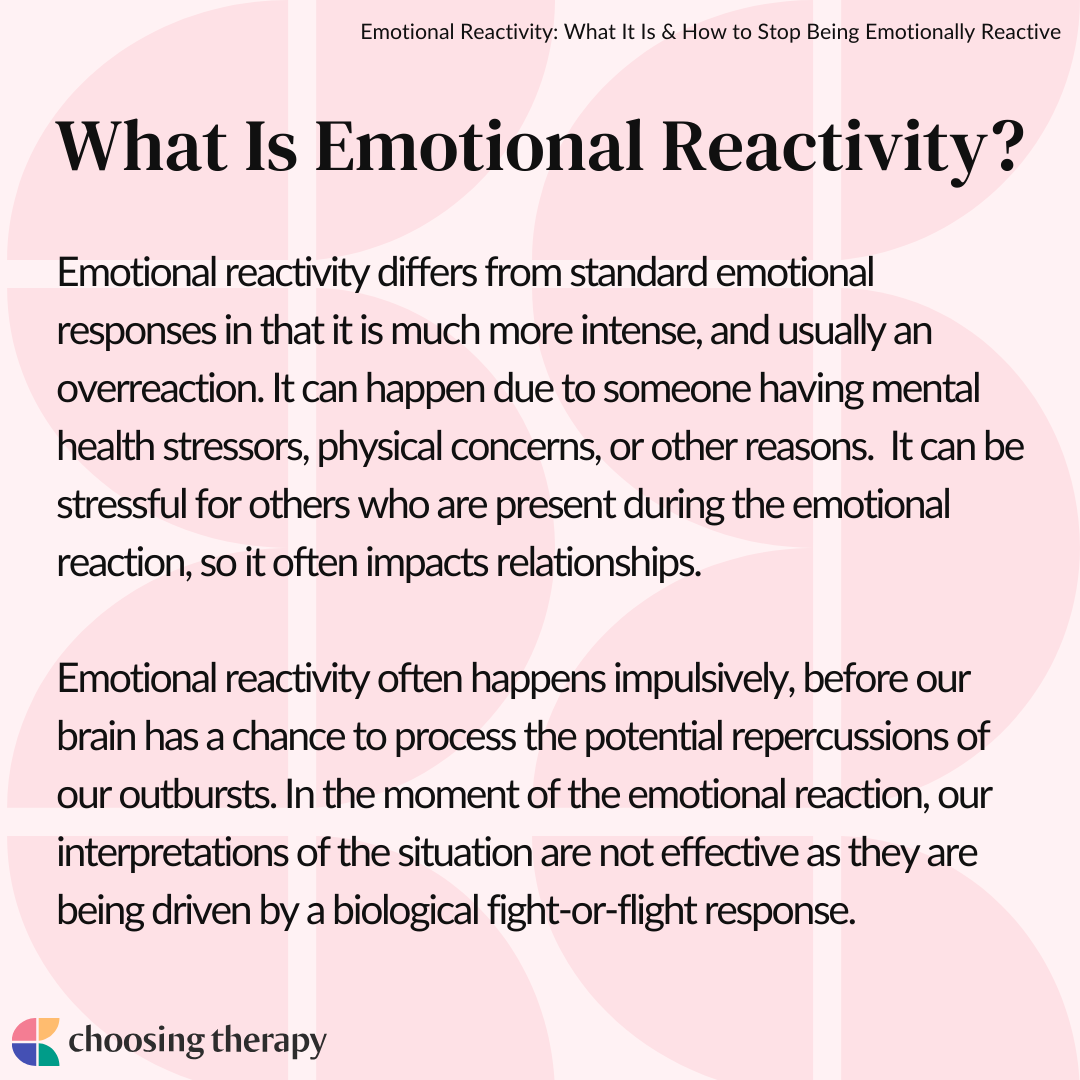 Emotional Reactivity: What It Is & How to Stop Being Emotionally Reactive

What Is Emotional Reactivity?

Emotional reactivity differs from standard emotional responses in that it is much more intense, and usually an overreaction. It can happen due to someone having mental health stressors, physical concerns, or other reasons.  It can be stressful for others who are present during the emotional reaction, so it often impacts relationships.

Emotional reactivity often happens impulsively, before our brain has a chance to process the potential repercussions of our outbursts. In the moment of the emotional reaction, our interpretations of the situation are not effective as they are being driven by a biological fight-or-flight response.

choosing therapy